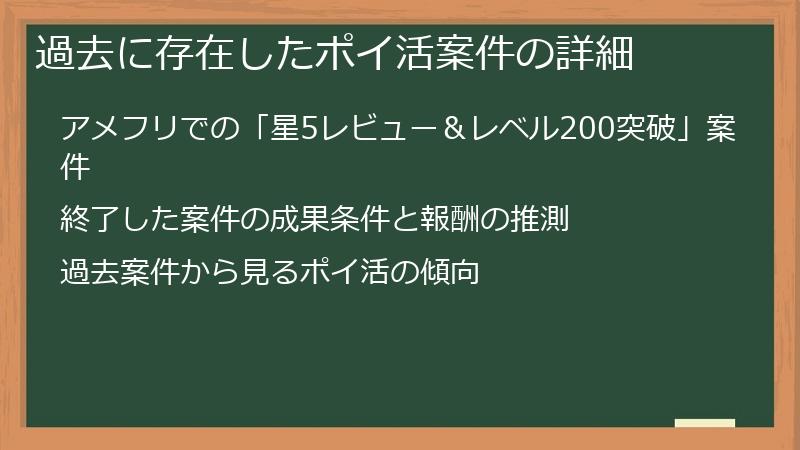 過去に存在したポイ活案件の詳細

アメフリでの「星5レビュー＆レベル200突破」案件

終了した案件の成果条件と報酬の推測

過去案件から見るポイ活の傾向